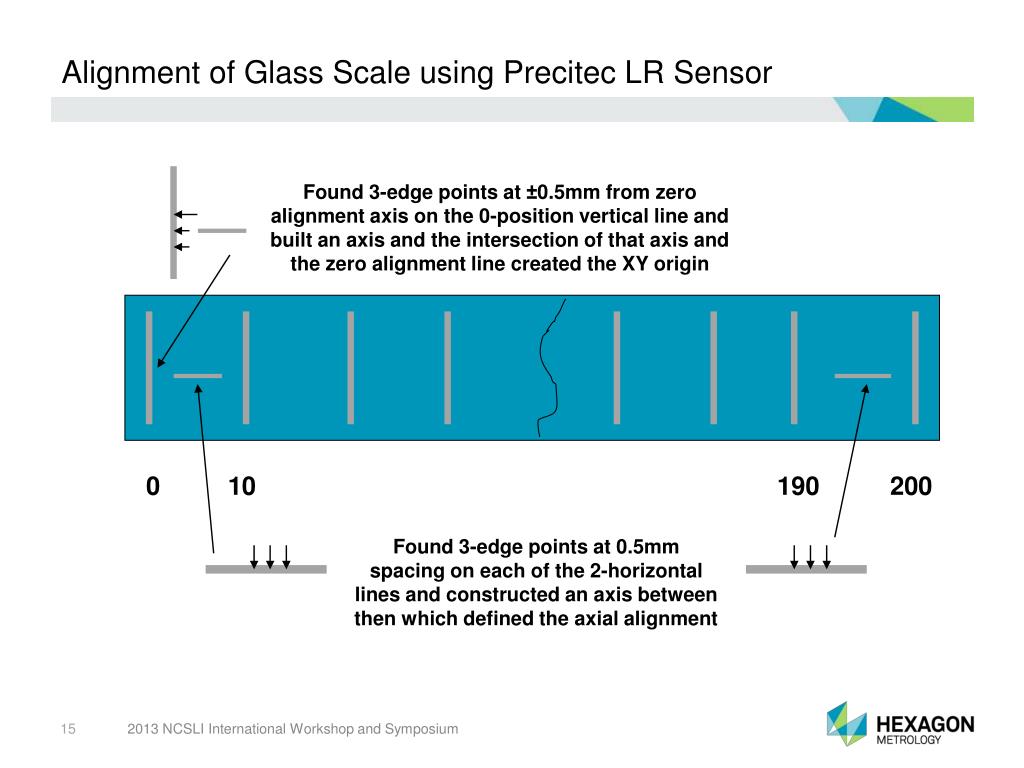 Alignment of Glass Scale using Precitec LR Sensor

Found 3-edge points at ±0.5mm from zero alignment axis on the 0-position vertical line and built an axis and the intersection of that axis and the zero alignment line created the XY origin

0 10 190 200

Found 3-edge points at 0.5mm spacing on each of the 2-horizontal lines and constructed an axis between then which defined the axial alignment

15 2013 NCSLI International Workshop and Symposium

HEXAGON METROLOGY